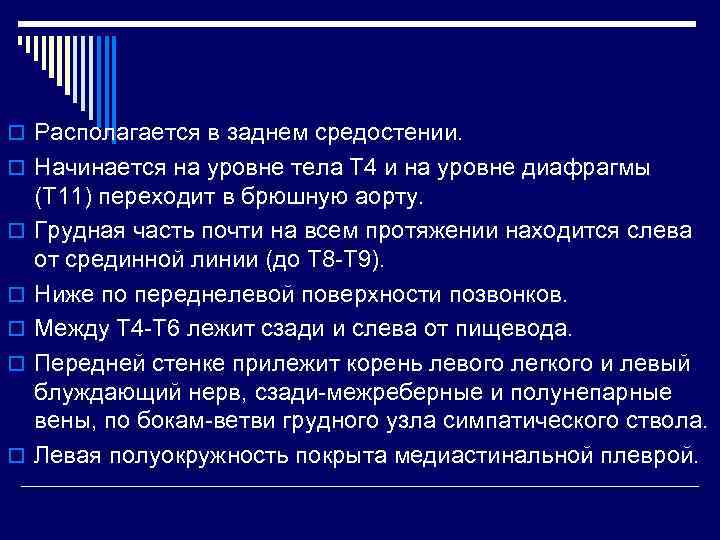 Располагается в заднем средостении.

Начинается на уровне тела Т4 и на уровне диафрагмы (Т11) переходит в брюшную аорту.

Грудная часть почти на всем протяжении находится слева от срединной линии (до Т8-Т9).

Ниже по переднелевой поверхности позвонков.

Между Т4-Т6 лежит сзади и слева от пищевода.

Передней стенке прилежит корень левого легкого и левый блуждающий нерв, сзади-межреберные и полунепарные вены, по бокам-ветви грудного узла симпатического ствола.

Левая полуокружность покрыта медиастинальной плеврой.